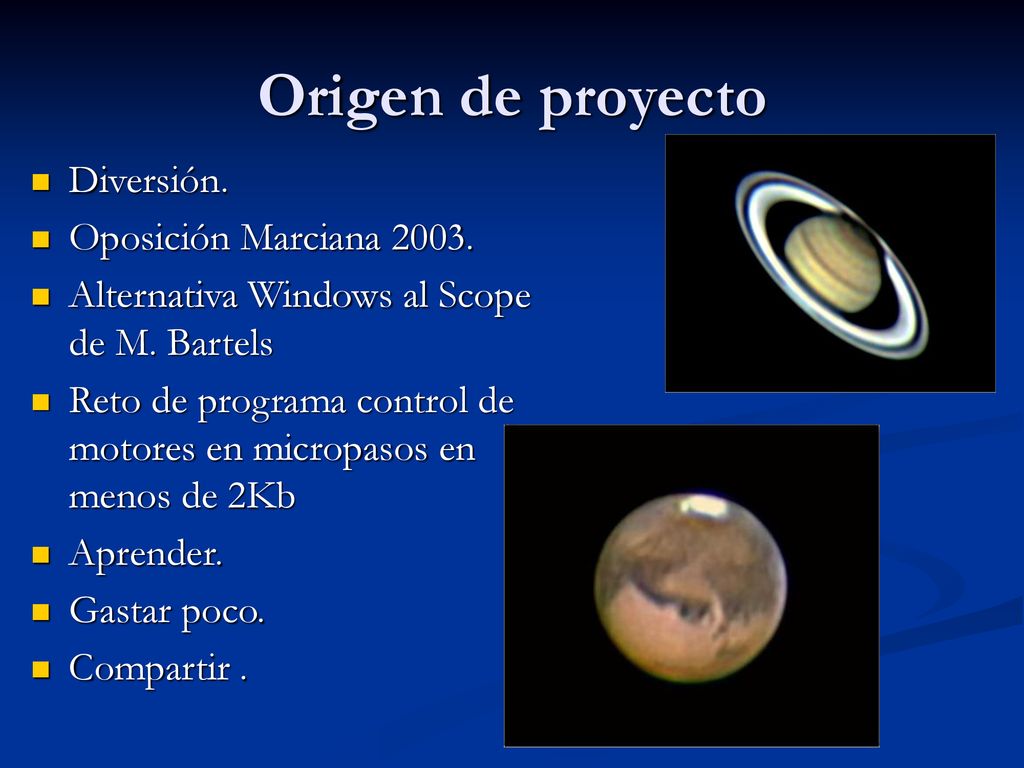 Origen de proyecto

- Diversión.
- Oposición Marciana 2003.
- Alternativa Windows al Scope de M. Bartels
- Reto de programa control de motores en micropasos en menos de 2Kb
- Aprender.
- Gastar poco.
- Compartir .